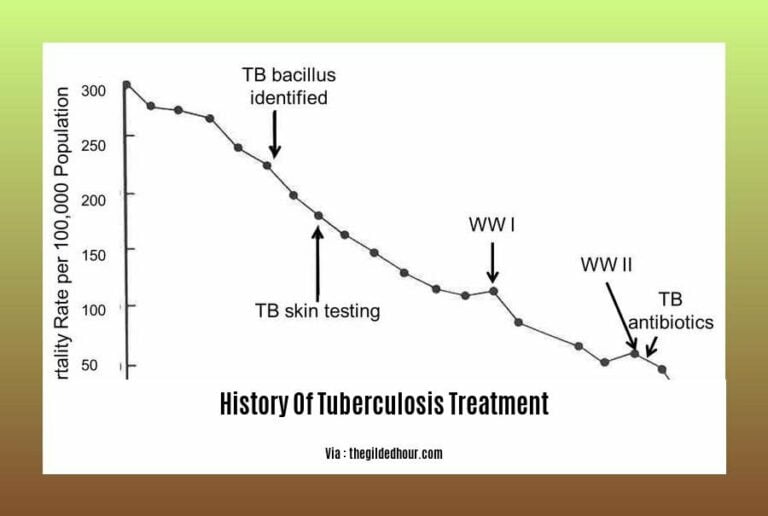 rtality Rate per 100,000 Population

300
250
200
150
100
50

TB bacillus identified

TB skin testing

WW I

WW II

TB antibiotics

History Of Tuberculosis Treatment

Via : thegildedhour.com